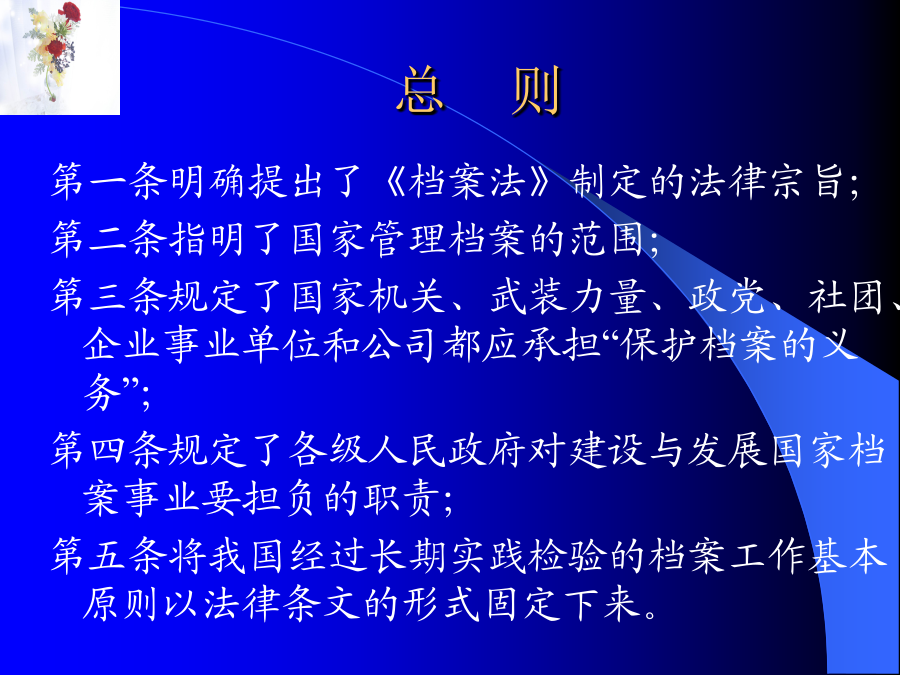 总　则

第一条明确提出了《档案法》制定的法律宗旨；

第二条指明了国家管理档案的范围；

第三条规定了国家机关、武装力量、政党、社团、企业事业单位和公司都应承担“保护档案的义务”；

第四条规定了各级人民政府对建设与发展国家档案事业要担负的职责；

第五条将我国经过长期实践检验的档案工作基本原则以法律条文的形式固定下来。